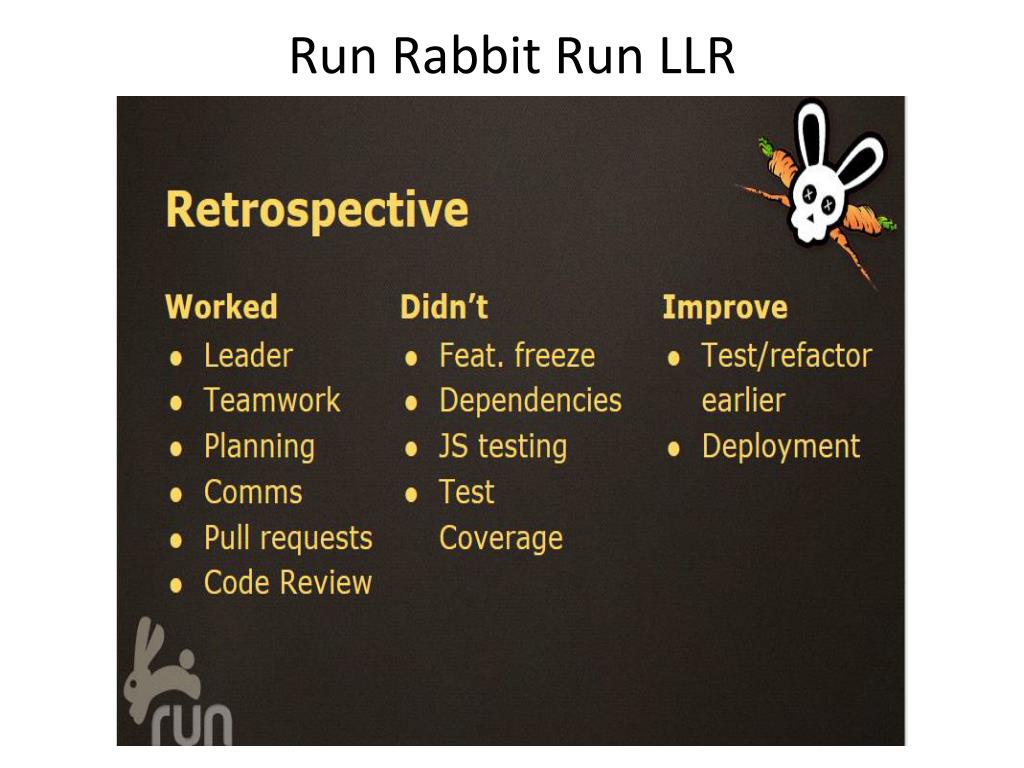 Run Rabbit Run LLR

Retrospective

Worked
- Leader
- Teamwork
- Planning
- Comms
- Pull requests
- Code Review

Didn't
- Feat. freeze
- Dependencies
- JS testing
- Test Coverage

Improve
- Test/refactor earlier
- Deployment

run